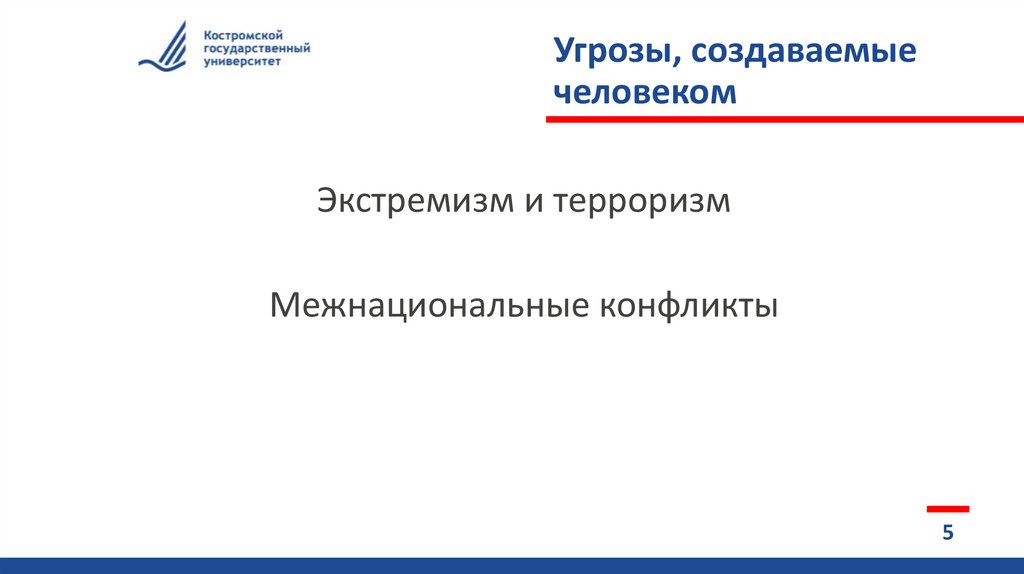 Костромской государственный университет

Угрозы, создаваемые человеком

Экстремизм и терроризм

Межнациональные конфликты

5